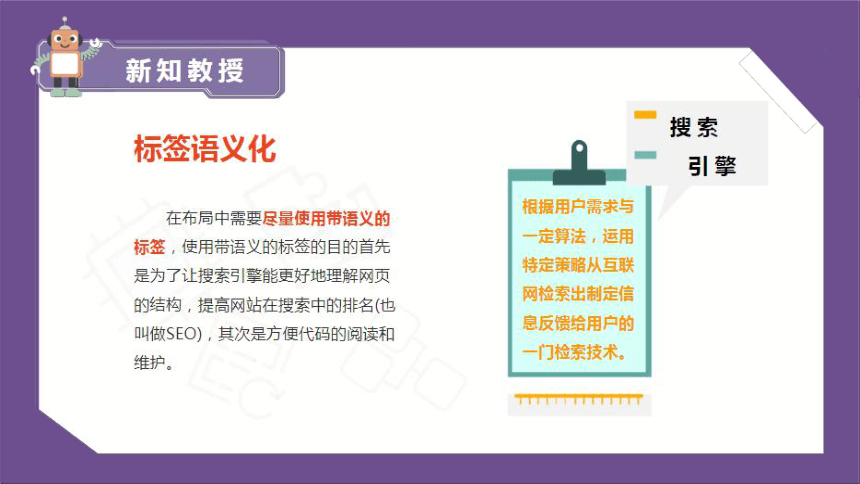 新知教授

标签语义化

在布局中需要尽量使用带语义的标签，使用带语义的标签的目的首先是为了让搜索引擎能更好地理解网页的结构，提高网站在搜索中的排名(也叫做SEO)，其次是方便代码的阅读和维护。

搜索
引擎

根据用户需求与一定算法，运用特定策略从互联网检索出制定信息反馈给用户的一门检索技术。